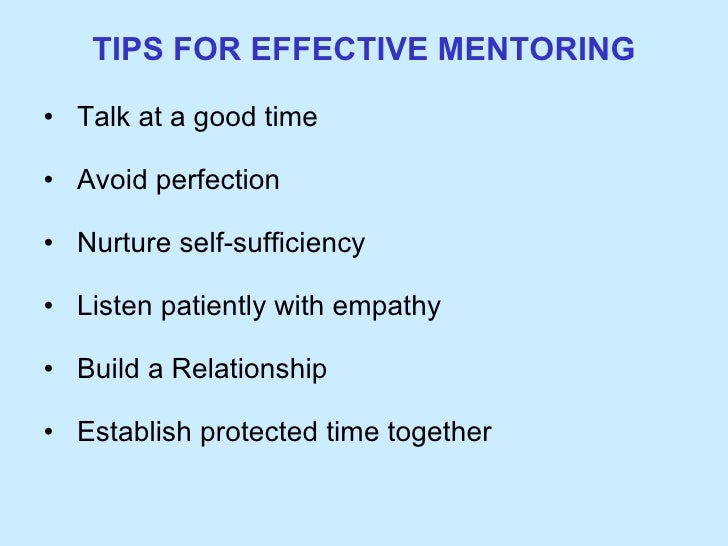 TIPS FOR EFFECTIVE MENTORING

• Talk at a good time

• Avoid perfection

• Nurture self-sufficiency

• Listen patiently with empathy

• Build a Relationship

• Establish protected time together